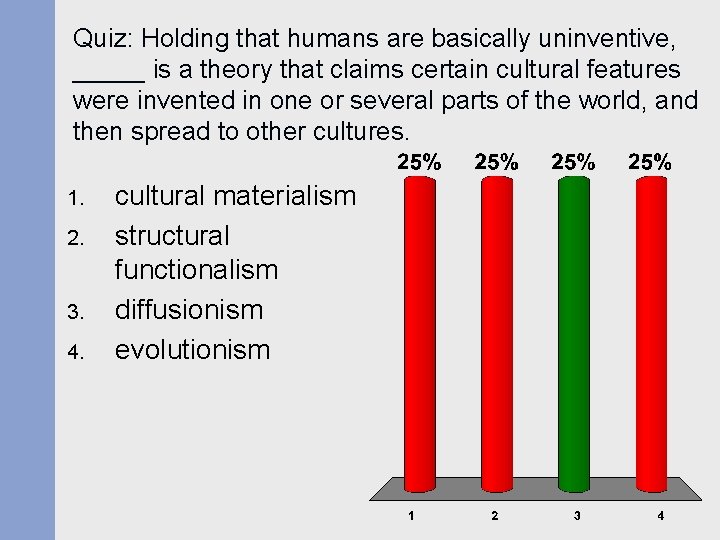 Quiz: Holding that humans are basically uninventive, _____ is a theory that claims certain cultural features were invented in one or several parts of the world, and then spread to other cultures.

1. cultural materialism
2. structural functionalism
3. diffusionism
4. evolutionism

25% 25% 25% 25%

1 2 3 4